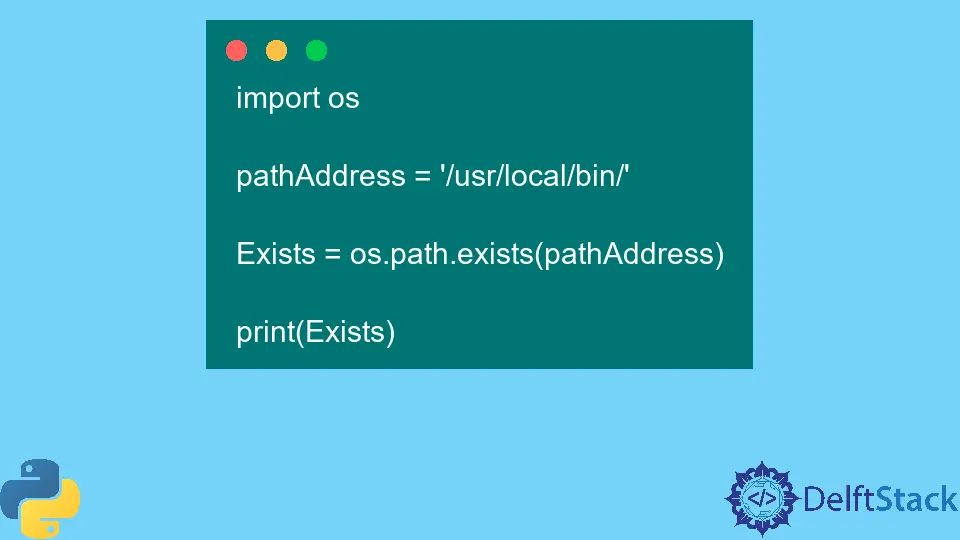 import os

pathAddress = '/usr/local/bin/'

Exists = os.path.exists(pathAddress)

print(Exists)

</> DelftStack